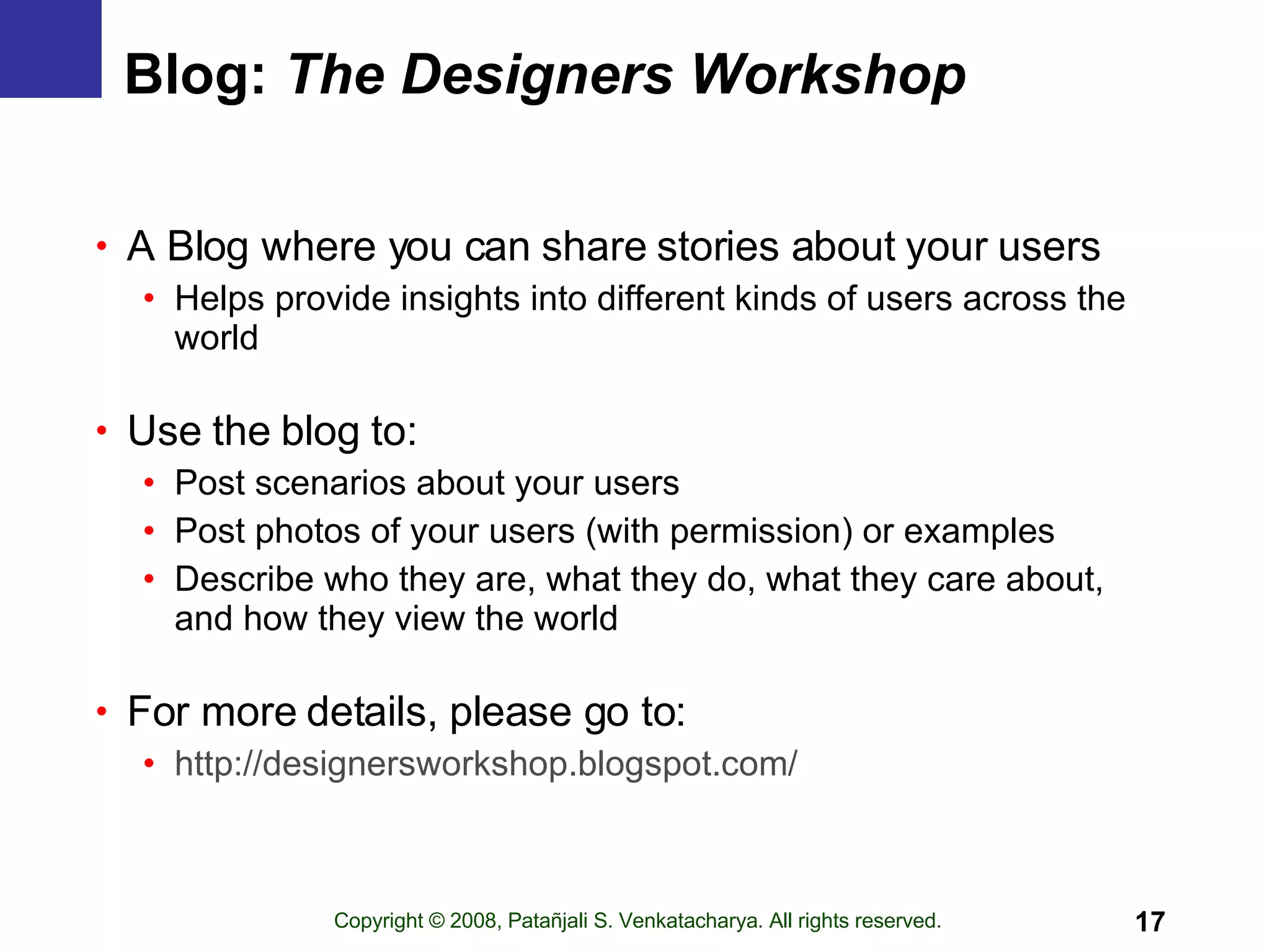 Blog: The Designers Workshop

• A Blog where you can share stories about your users
  • Helps provide insights into different kinds of users across the world

• Use the blog to:
  • Post scenarios about your users
  • Post photos of your users (with permission) or examples
  • Describe who they are, what they do, what they care about, and how they view the world

• For more details, please go to:
  • http://designersworkshop.blogspot.com/

Copyright © 2008, Patañjali S. Venkatacharya. All rights reserved.

17